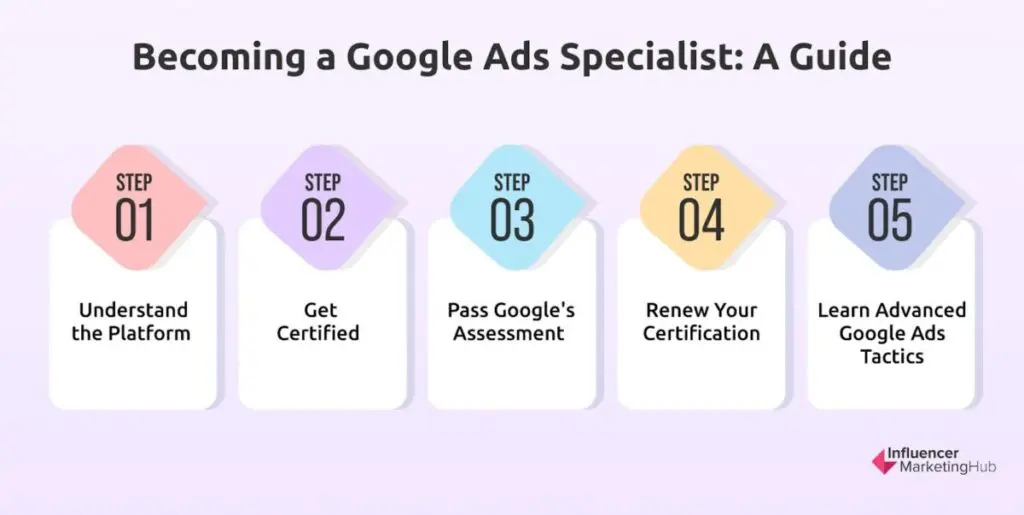 Becoming a Google Ads Specialist: A Guide

STEP
01
Understand the Platform

STEP
02
Get Certified

STEP
03
Pass Google's Assessment

STEP
04
Renew Your Certification

STEP
05
Learn Advanced Google Ads Tactics

Influencer MarketingHub